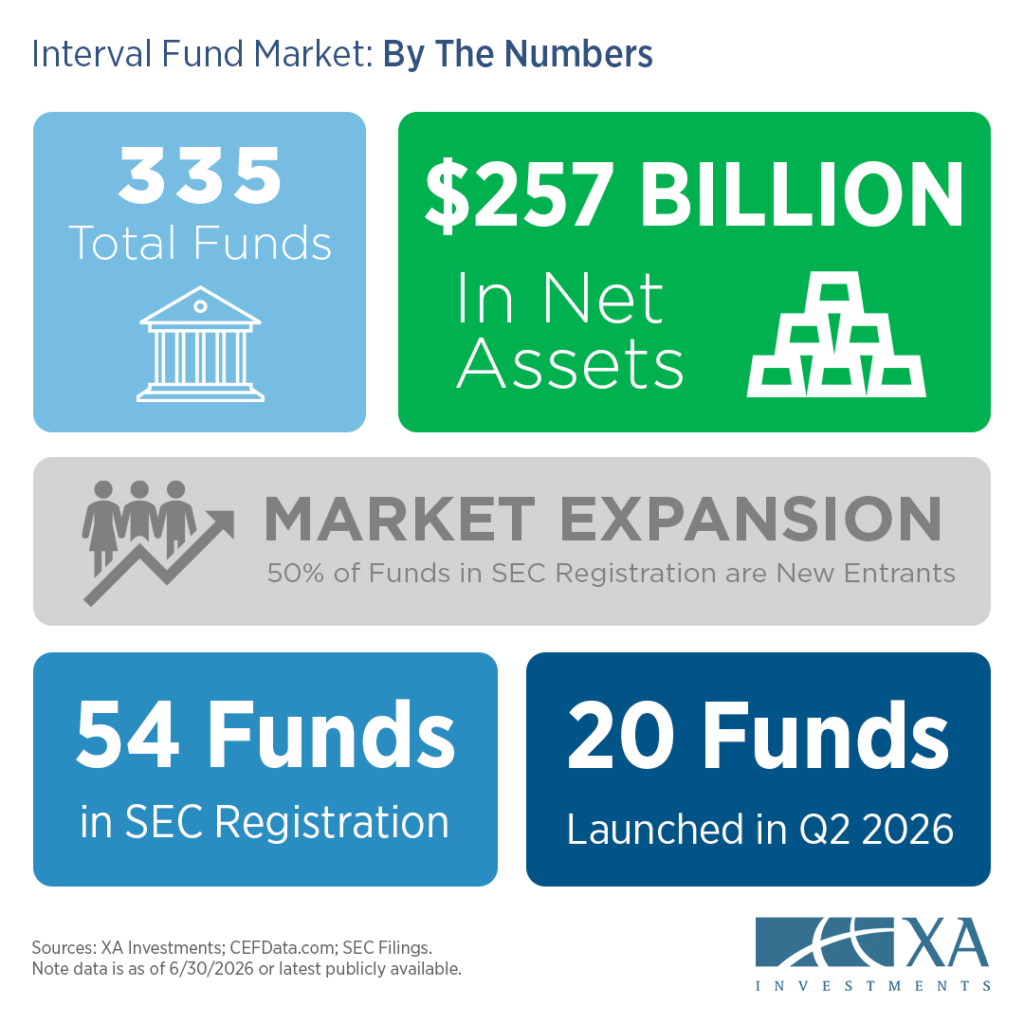 Interval Fund Market: By The Numbers

335
Total Funds

$257 BILLION
In Net Assets

MARKET EXPANSION
50% of Funds in SEC Registration are New Entrants

54 Funds
in SEC Registration

20 Funds
Launched in Q2 2026

Sources: XA Investments; CEFData.com; SEC Filings.
Note data is as of 6/30/2026 or latest publicly available.

XA
INVESTMENTS